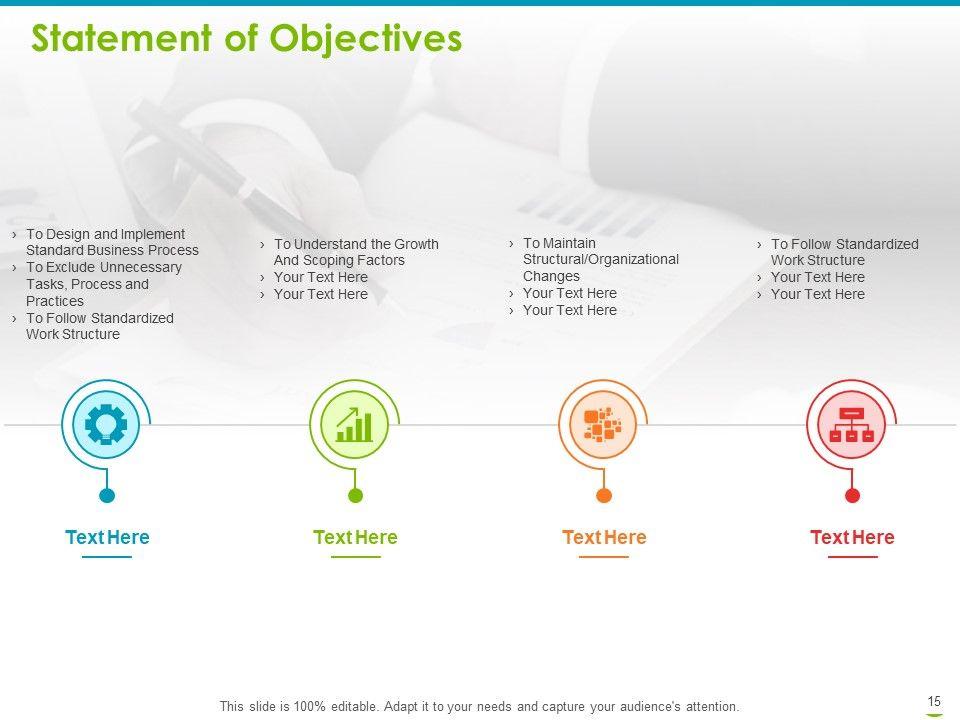 Statement of Objectives

› To Design and Implement Standard Business Process
› To Exclude Unnecessary Tasks, Process and Practices
› To Follow Standardized Work Structure

› To Understand the Growth And Scoping Factors
› Your Text Here
› Your Text Here

› To Maintain Structural/Organizational Changes
› Your Text Here
› Your Text Here

› To Follow Standardized Work Structure
› Your Text Here
› Your Text Here

Text Here

Text Here

Text Here

Text Here

This slide is 100% editable. Adapt it to your needs and capture your audience's attention.

15